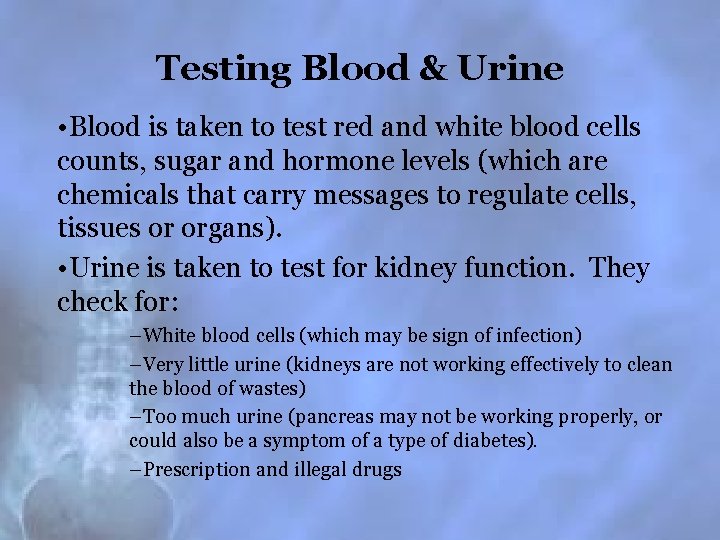 Testing Blood & Urine

•Blood is taken to test red and white blood cells counts, sugar and hormone levels (which are chemicals that carry messages to regulate cells, tissues or organs).

•Urine is taken to test for kidney function. They check for:

–White blood cells (which may be sign of infection)

–Very little urine (kidneys are not working effectively to clean the blood of wastes)

–Too much urine (pancreas may not be working properly, or could also be a symptom of a type of diabetes).

–Prescription and illegal drugs